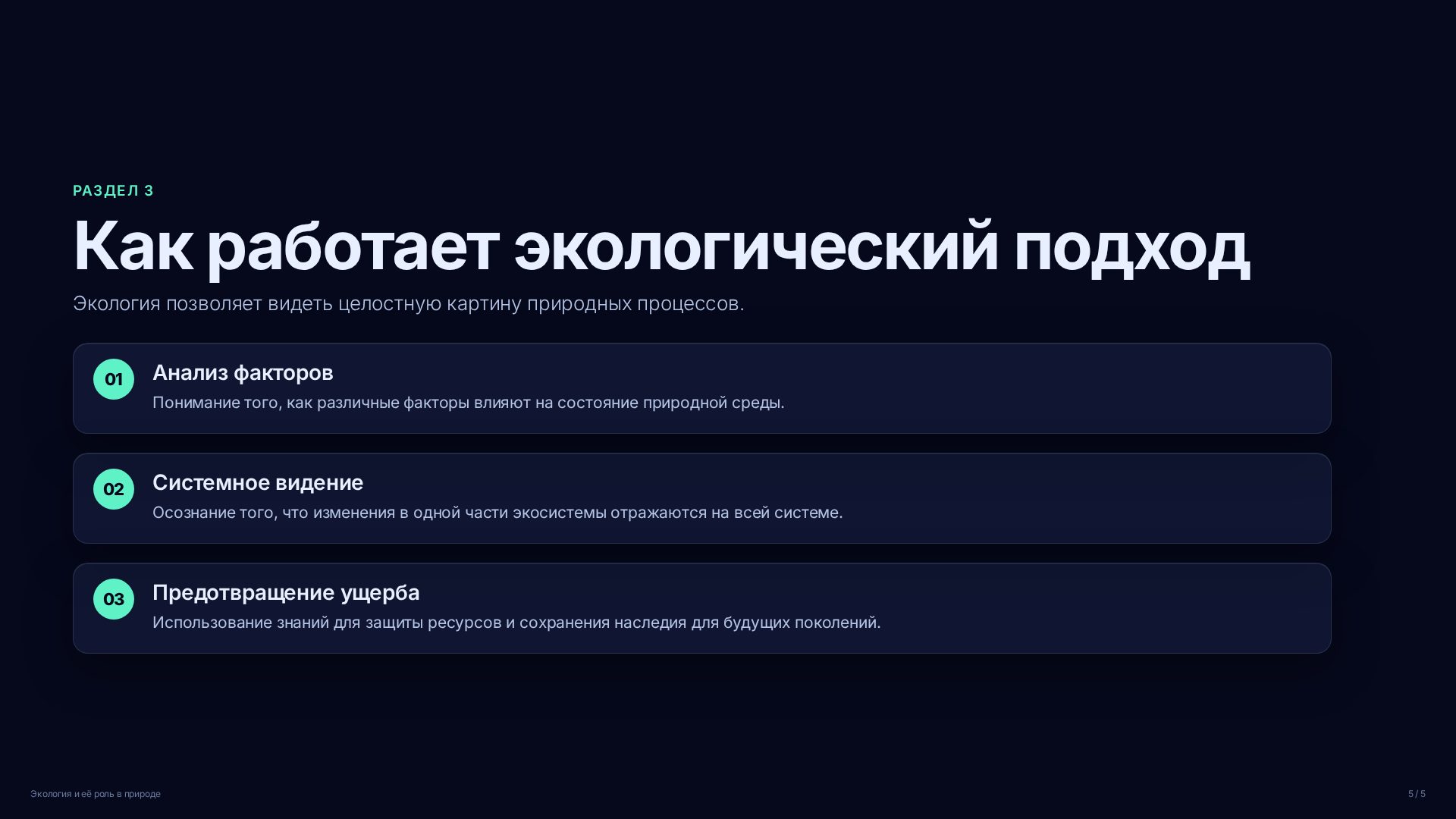 РАЗДЕЛ 3

Как работает экологический подход

Экология позволяет видеть целостную картину природных процессов.

01
Анализ факторов
Понимание того, как различные факторы влияют на состояние природной среды.

02
Системное видение
Осознание того, что изменения в одной части экосистемы отражаются на всей системе.

03
Предотвращение ущерба
Использование знаний для защиты ресурсов и сохранения наследия для будущих поколений.

Экология и её роль в природе

5 / 5